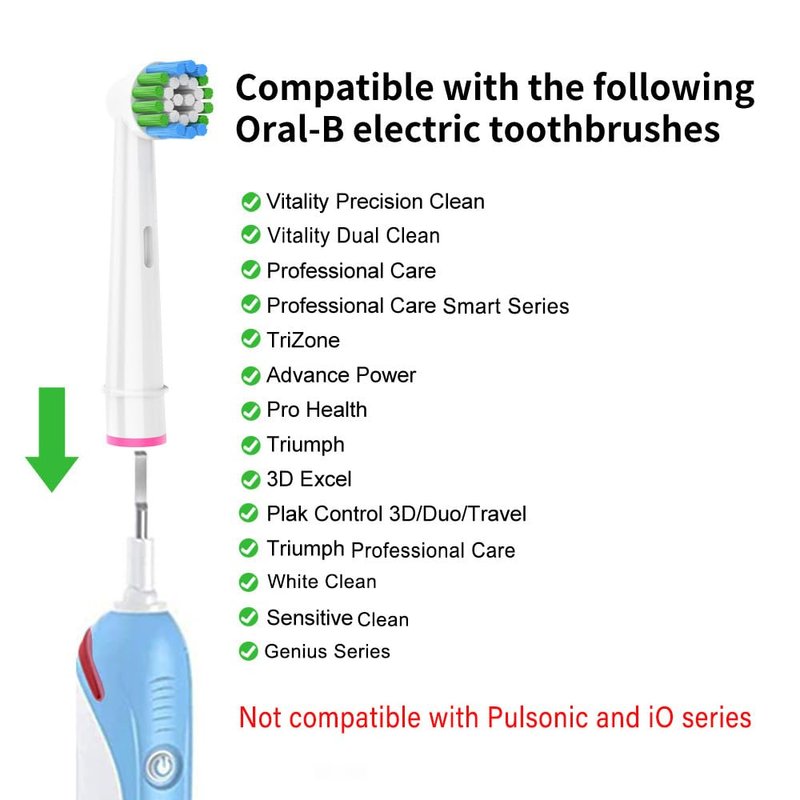 Compatible with the following Oral-B electric toothbrushes

Vitality Precision Clean
Vitality Dual Clean
Professional Care
Professional Care Smart Series
TriZone
Advance Power
Pro Health
Triumph
3D Excel
Plak Control 3D/Duo/Travel
Triumph Professional Care
White Clean
Sensitive Clean
Genius Series

Not compatible with Pulsonic and iO series